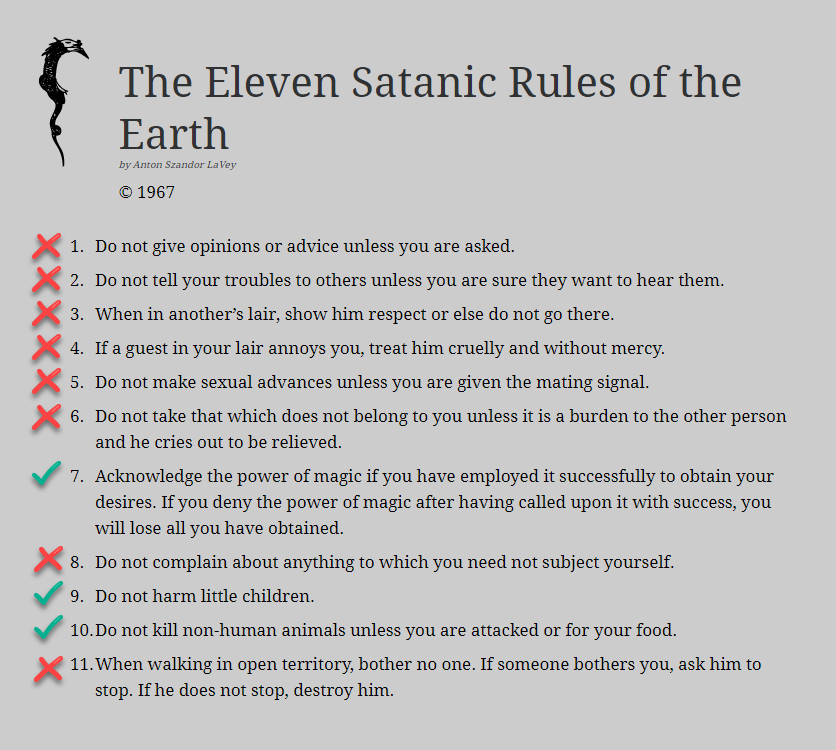 The Eleven Satanic Rules of the Earth

by Anton Szandor LaVey

© 1967

1. Do not give opinions or advice unless you are asked.
2. Do not tell your troubles to others unless you are sure they want to hear them.
3. When in another's lair, show him respect or else do not go there.
4. If a guest in your lair annoys you, treat him cruelly and without mercy.
5. Do not make sexual advances unless you are given the mating signal.
6. Do not take that which does not belong to you unless it is a burden to the other person and he cries out to be relieved.
7. Acknowledge the power of magic if you have employed it successfully to obtain your desires. If you deny the power of magic after having called upon it with success, you will lose all you have obtained.
8. Do not complain about anything to which you need not subject yourself.
9. Do not harm little children.
10. Do not kill non-human animals unless you are attacked or for your food.
11. When walking in open territory, bother no one. If someone bothers you, ask him to stop. If he does not stop, destroy him.